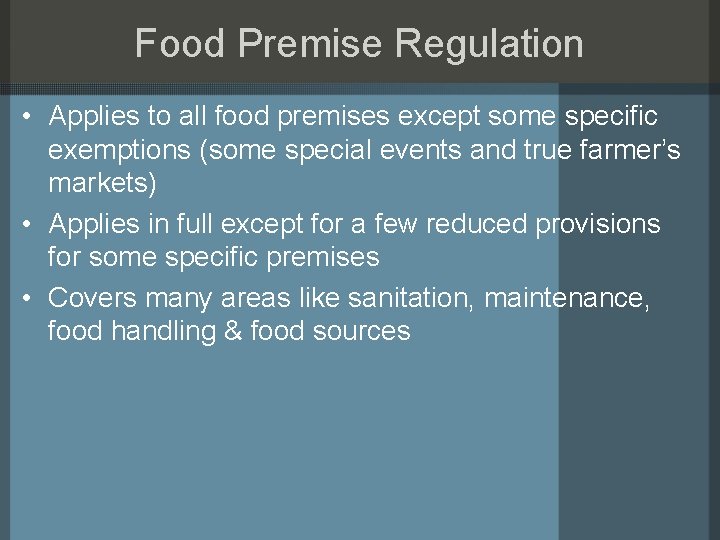 Food Premise Regulation

• Applies to all food premises except some specific exemptions (some special events and true farmer’s markets)
• Applies in full except for a few reduced provisions for some specific premises
• Covers many areas like sanitation, maintenance, food handling & food sources